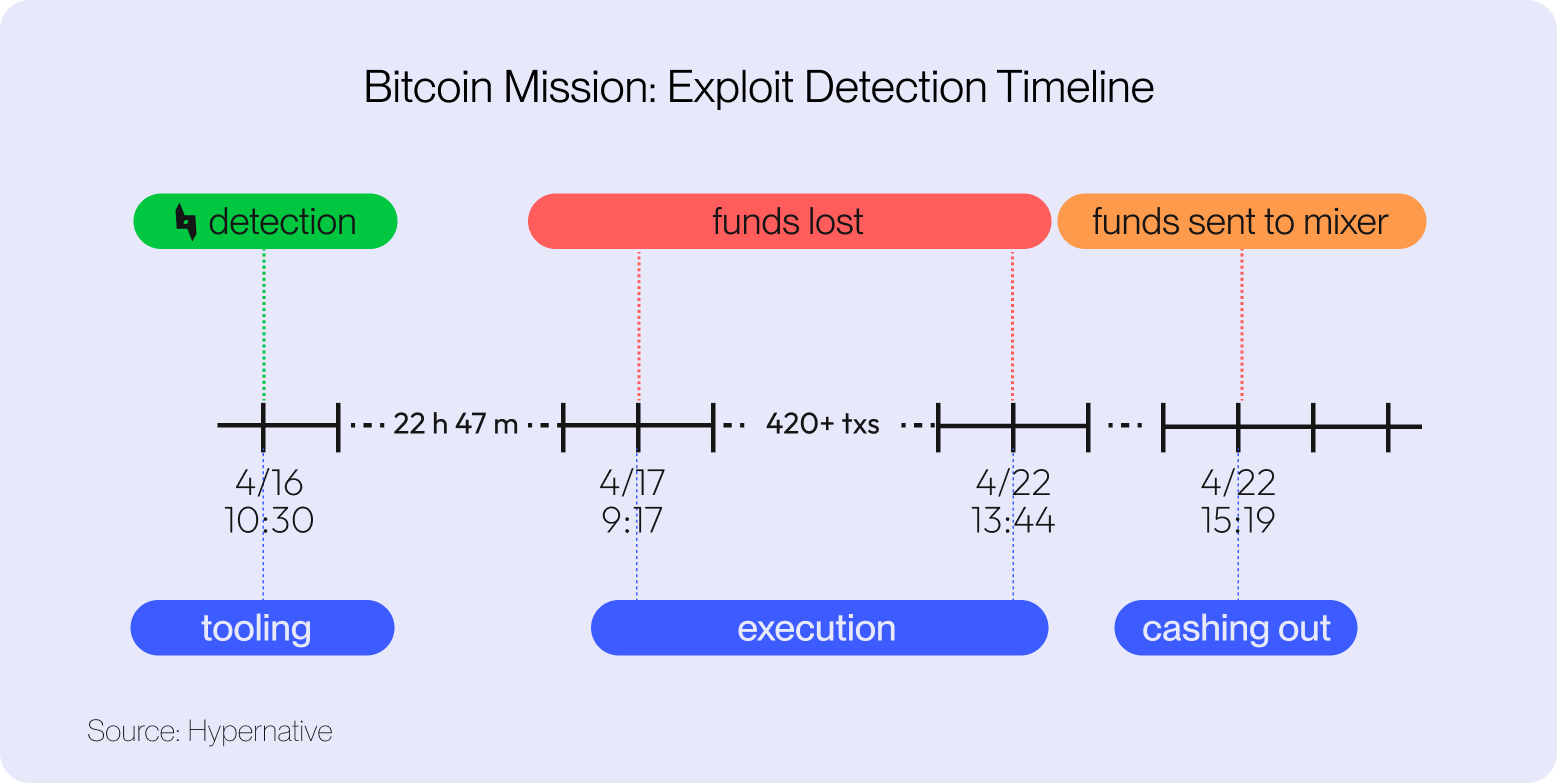 Bitcoin Mission: Exploit Detection Timeline

detection

funds lost

funds sent to mixer

22 h 47 m

420+ txs

4/16
10:30

4/17
9:17

4/22
13:44

4/22
15:19

tooling

execution

cashing out

Source: Hypernative